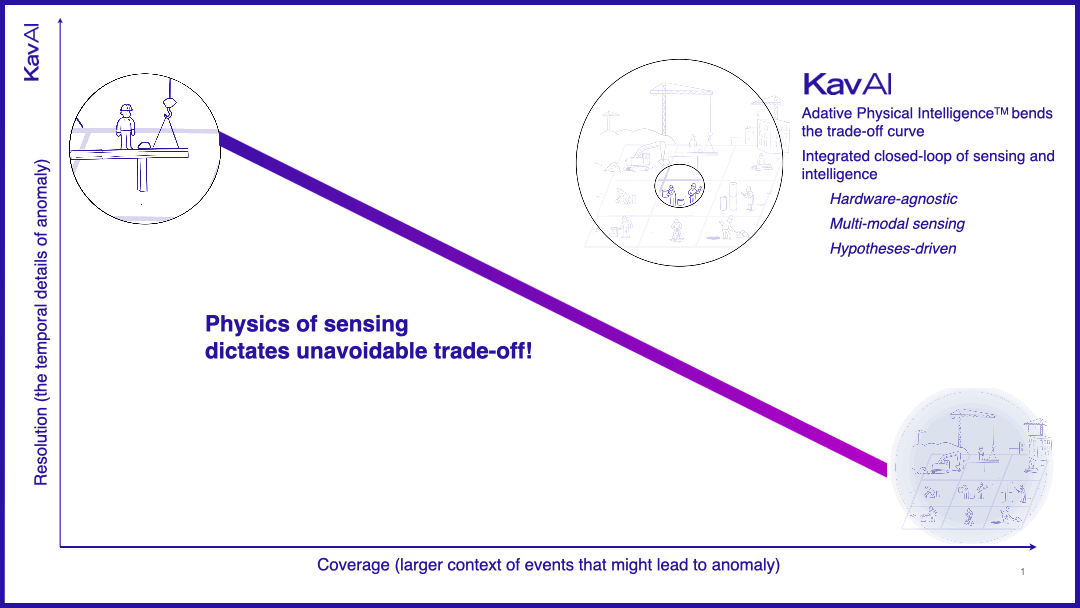 KavAI

Resolution (the temporal details of anomaly)

KavAI

Adative Physical Intelligence$^{TM}$ bends the trade-off curve

Integrated closed-loop of sensing and intelligence

Hardware-agnostic

Multi-modal sensing

Hypotheses-driven

Physics of sensing dictates unavoidable trade-off!

Coverage (larger context of events that might lead to anomaly)

1